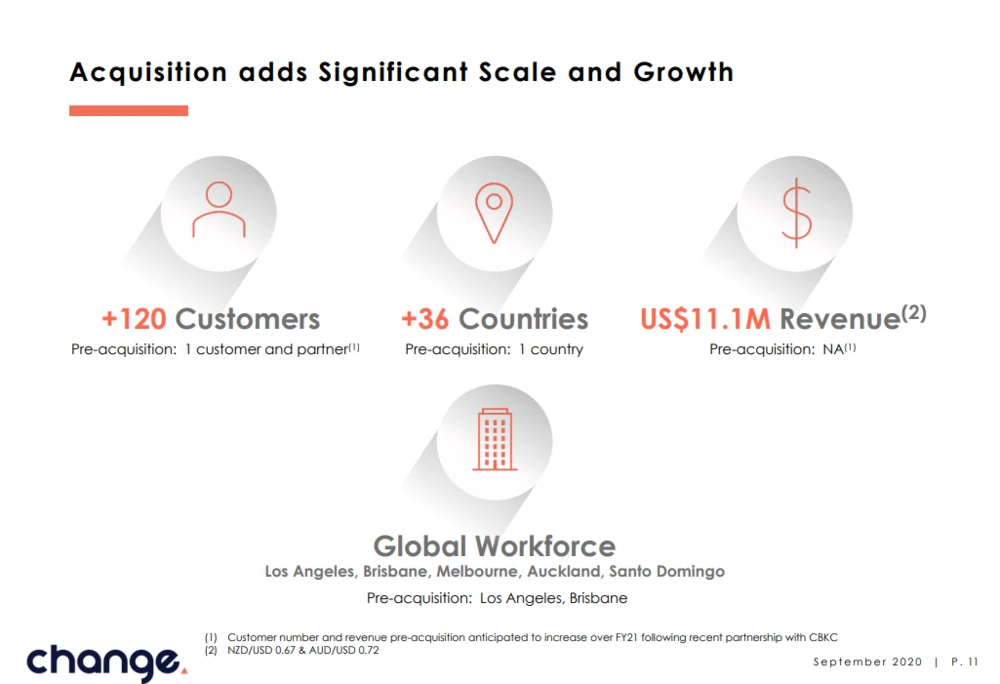 Acquisition adds Significant Scale and Growth

+120 Customers
Pre-acquisition: 1 customer and partner$^{(1)}$

+36 Countries
Pre-acquisition: 1 country

US$11.1M Revenue$^{(2)}$
Pre-acquisition: NA$^{(1)}$

Global Workforce
Los Angeles, Brisbane, Melbourne, Auckland, Santo Domingo
Pre-acquisition: Los Angeles, Brisbane

(1) Customer number and revenue pre-acquisition anticipated to increase over FY21 following recent partnership with CBKC
(2) NZD/USD 0.67 & AUD/USD 0.72

change.

September 2020 | P. 11